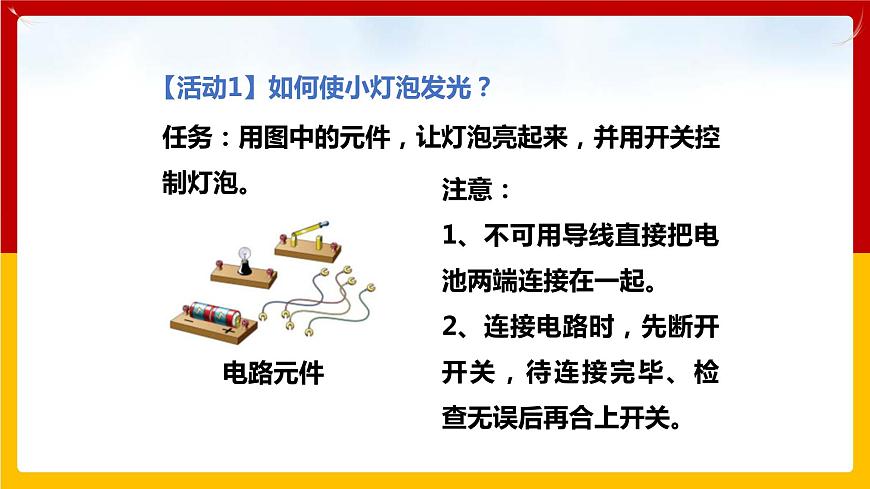 【活动1】如何使小灯泡发光？

任务：用图中的元件，让灯泡亮起来，并用开关控制灯泡。

电路元件

注意：

1、不可用导线直接把电池两端连接在一起。

2、连接电路时，先断开开关，待连接完毕、检查无误后再合上开关。